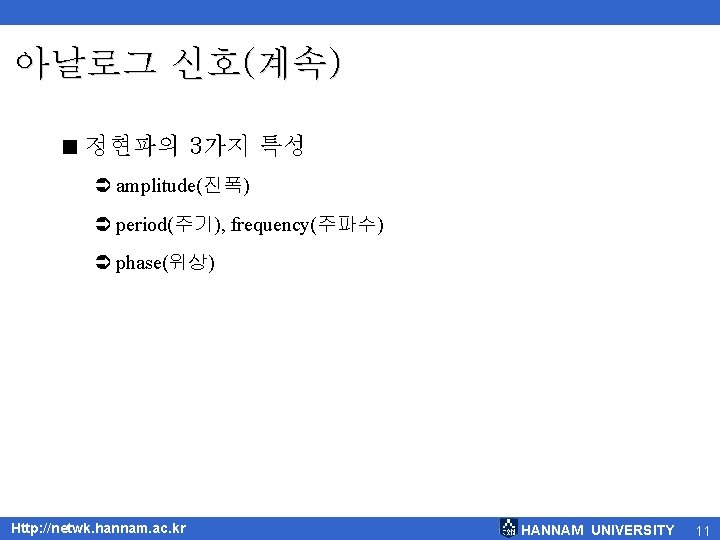 아날로그 신호(계속)

■ 정현파의 3가지 특성

➲ amplitude(진폭)

➲ period(주기), frequency(주파수)

➲ phase(위상)

Http://netwk.hannam.ac.kr

HANNAM UNIVERSITY 11